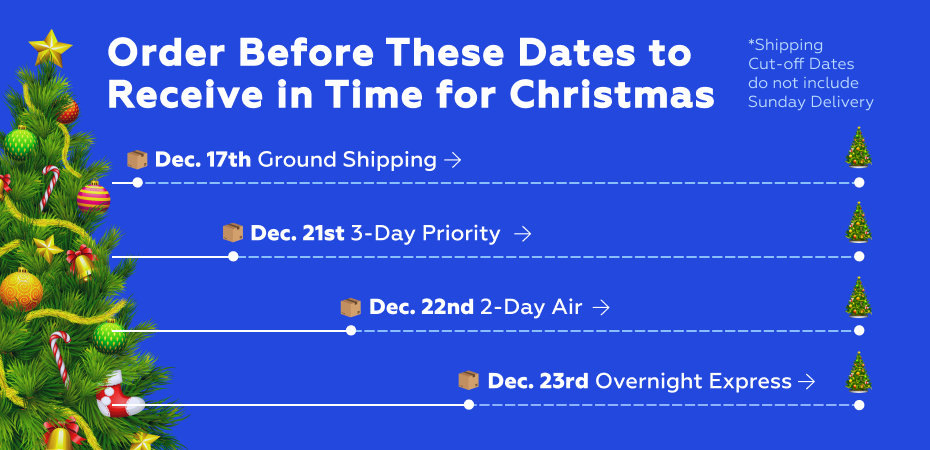 Order Before These Dates to Receive in Time for Christmas

*Shipping Cut-off Dates do not include Sunday Delivery

Dec. 17th Ground Shipping →

Dec. 21st 3-Day Priority →

Dec. 22nd 2-Day Air →

Dec. 23rd Overnight Express →